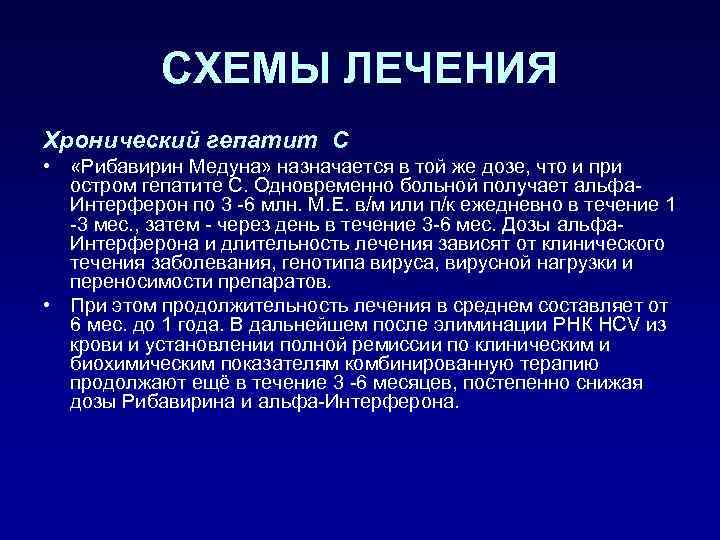 СХЕМЫ ЛЕЧЕНИЯ

Хронический гепатит С

• «Рибавирин Медуна» назначается в той же дозе, что и при остром гепатите С. Одновременно больной получает альфа-Интерферон по 3 -6 млн. М.Е. в/м или п/к ежедневно в течение 1 -3 мес., затем - через день в течение 3-6 мес. Дозы альфа-Интерферона и длительность лечения зависят от клинического течения заболевания, генотипа вируса, вирусной нагрузки и переносимости препаратов.

• При этом продолжительность лечения в среднем составляет от 6 мес. до 1 года. В дальнейшем после элиминации РНК HCV из крови и установлении полной ремиссии по клиническим и биохимическим показателям комбинированную терапию продолжают ещё в течение 3 -6 месяцев, постепенно снижая дозы Рибавирина и альфа-Интерферона.